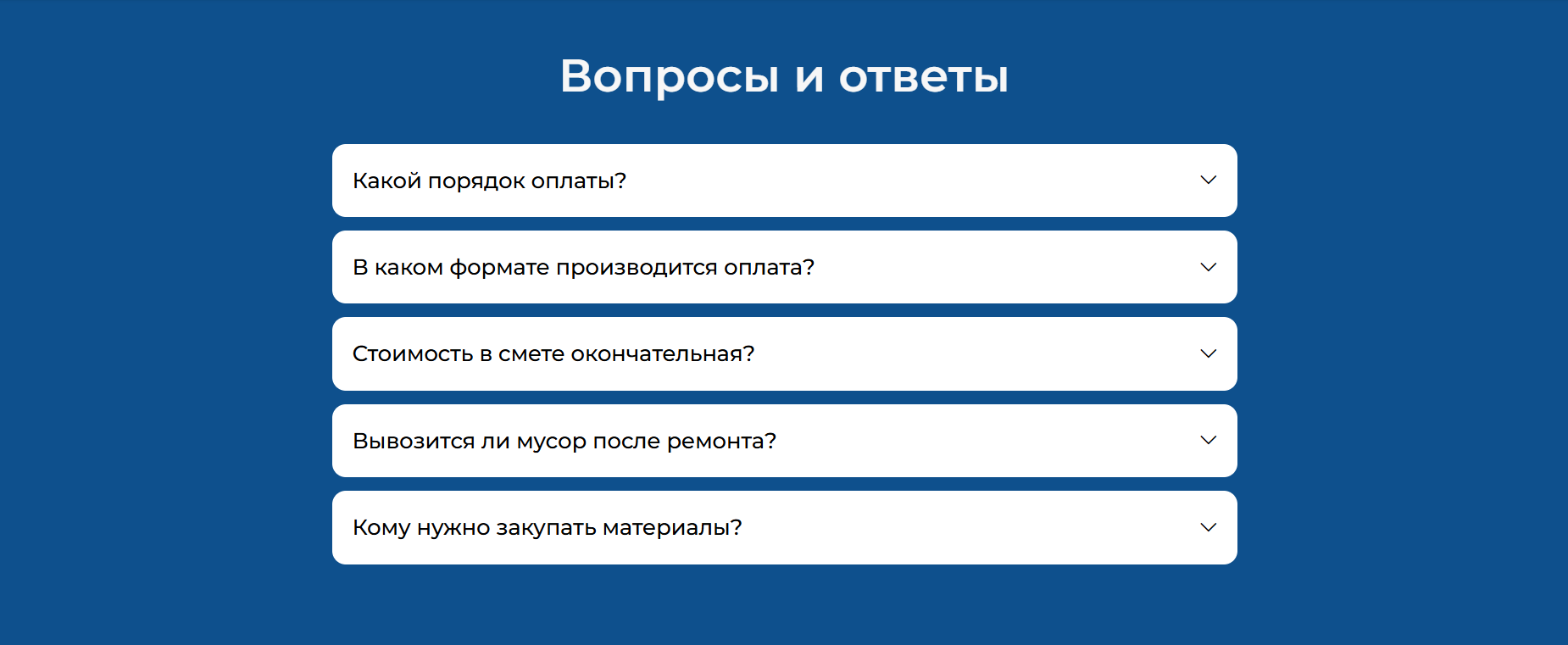 Вопросы и ответы

Какой порядок оплаты?

В каком формате производится оплата?

Стоимость в смете окончательная?

Вывозится ли мусор после ремонта?

Кому нужно закупать материалы?